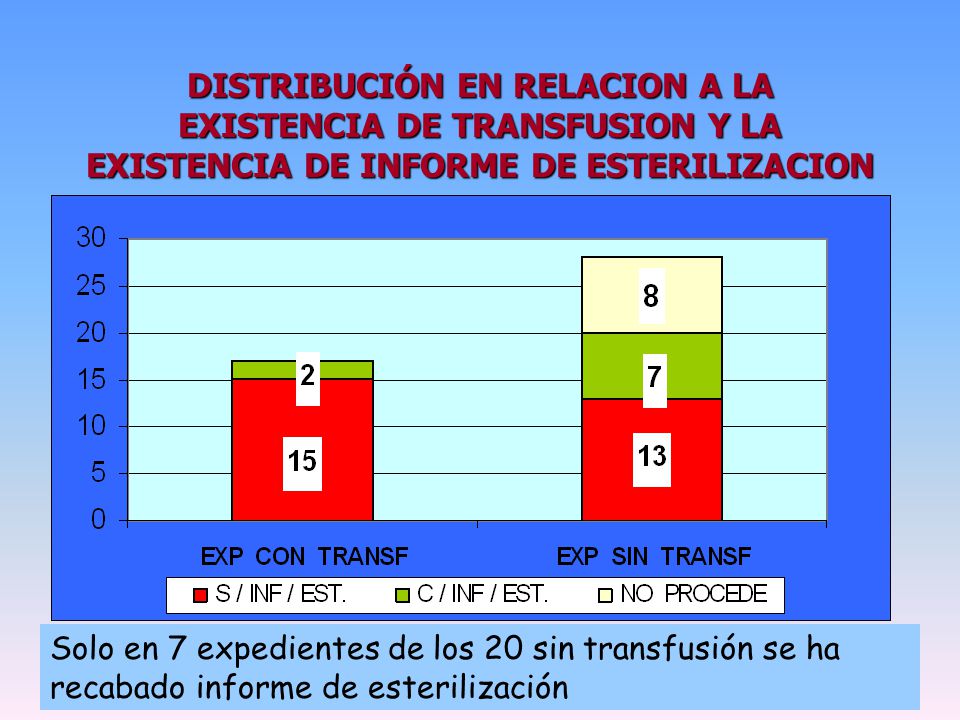 DISTRIBUCIÓN EN RELACION A LA EXISTENCIA DE TRANSFUSION Y LA EXISTENCIA DE INFORME DE ESTERILIZACION

30
25
20
15
10
5
0

2
15
8
7
13

EXP CON TRANSF
EXP SIN TRANSF

S / INF / EST.
C / INF / EST.
NO PROCEDE

Solo en 7 expedientes de los 20 sin transfusión se ha recabado informe de esterilización